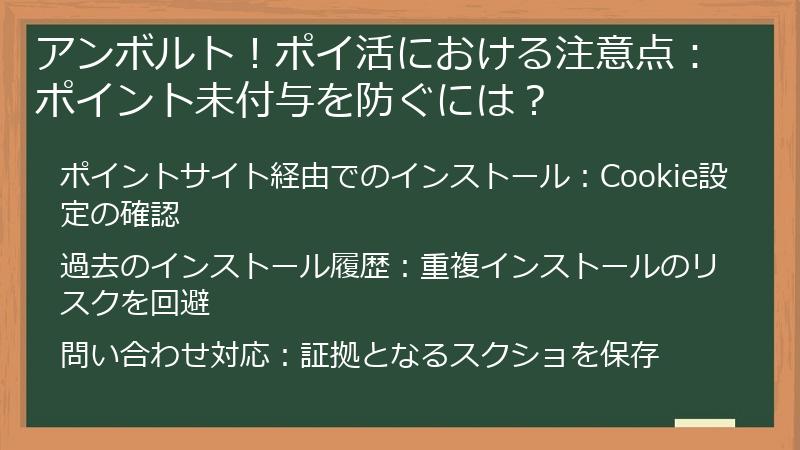 アンボルト！ポイ活における注意点：ポイント未付与を防ぐには？

ポイントサイト経由でのインストール：Cookie設定の確認

過去のインストール履歴：重複インストールのリスクを回避

問い合わせ対応：証拠となるスクショを保存